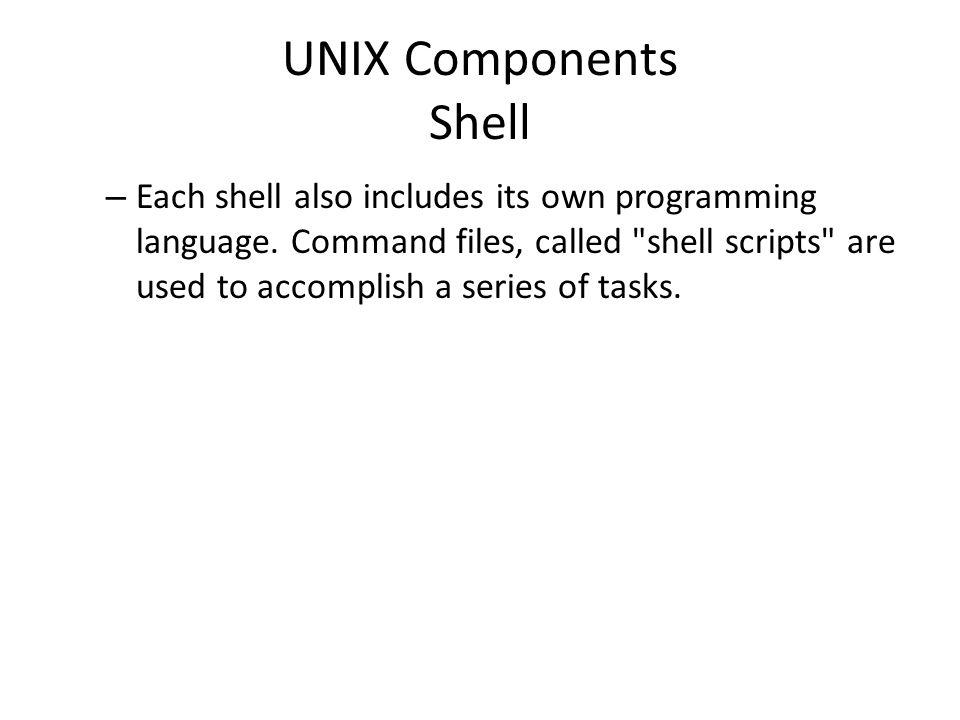 UNIX Components
Shell

– Each shell also includes its own programming language. Command files, called "shell scripts" are used to accomplish a series of tasks.